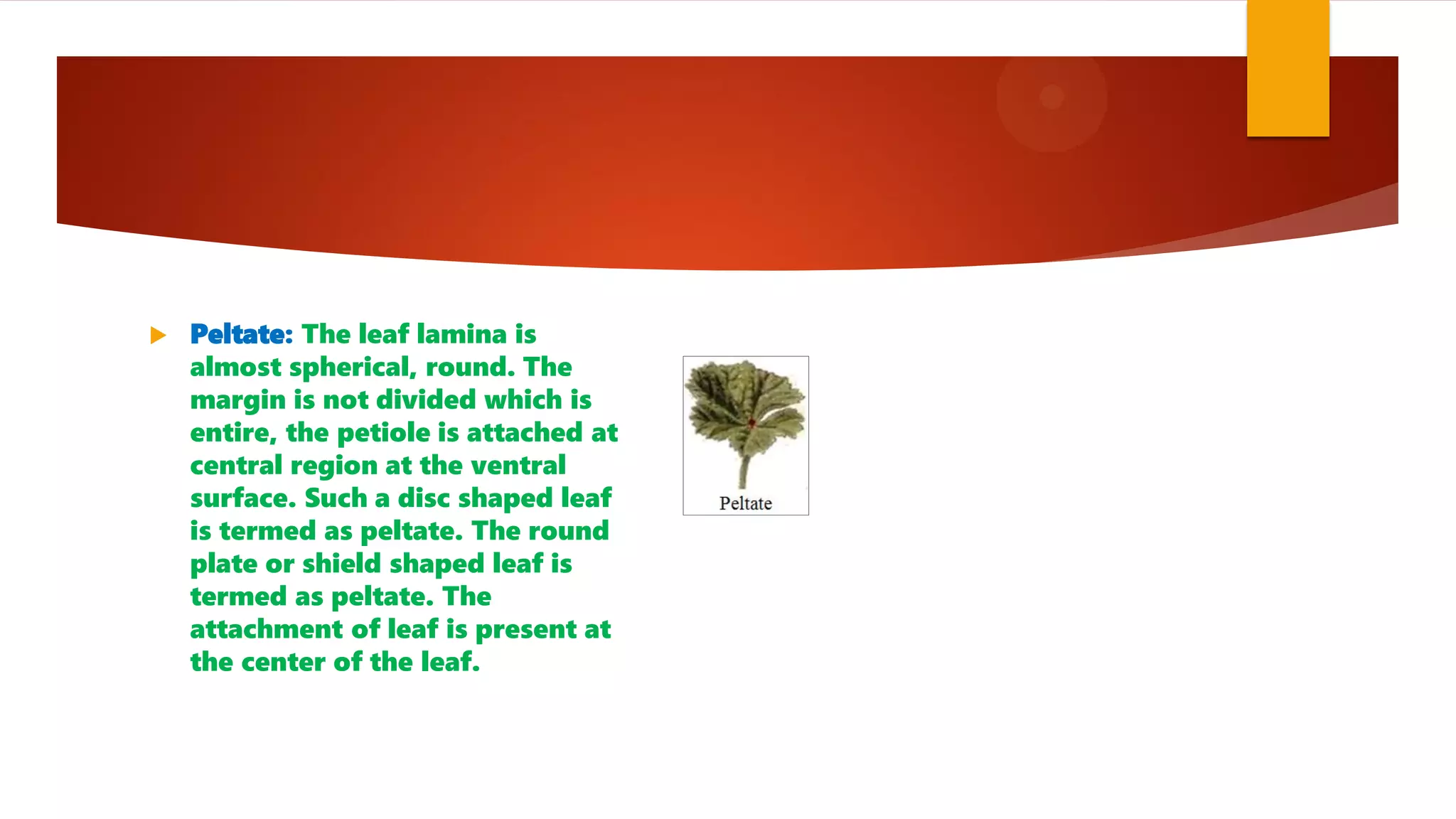 Peltate: The leaf lamina is almost spherical, round. The margin is not divided which is entire, the petiole is attached at central region at the ventral surface. Such a disc shaped leaf is termed as peltate. The round plate or shield shaped leaf is termed as peltate. The attachment of leaf is present at the center of the leaf.

Peltate